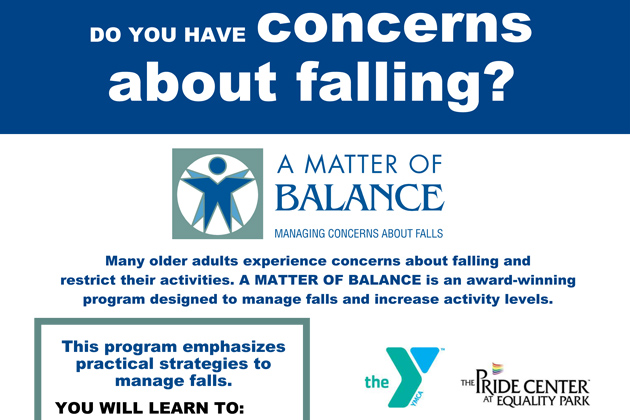 DO YOU HAVE concerns about falling?

A MATTER OF BALANCE

MANAGING CONCERNS ABOUT FALLS

Many older adults experience concerns about falling and restrict their activities. A MATTER OF BALANCE is an award-winning program designed to manage falls and increase activity levels.

This program emphasizes practical strategies to manage falls.

YOU WILL LEARN TO:

the Y YMCA

THE PRIDE CENTER AT EQUALITY PARK